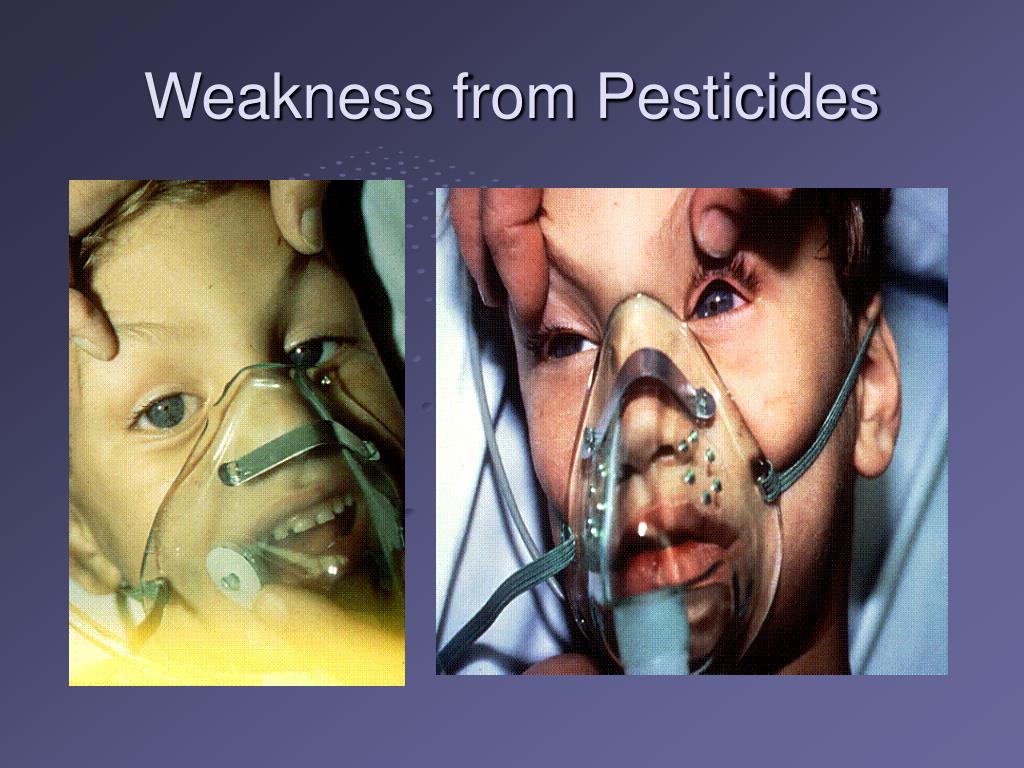 Weakness from Pesticides